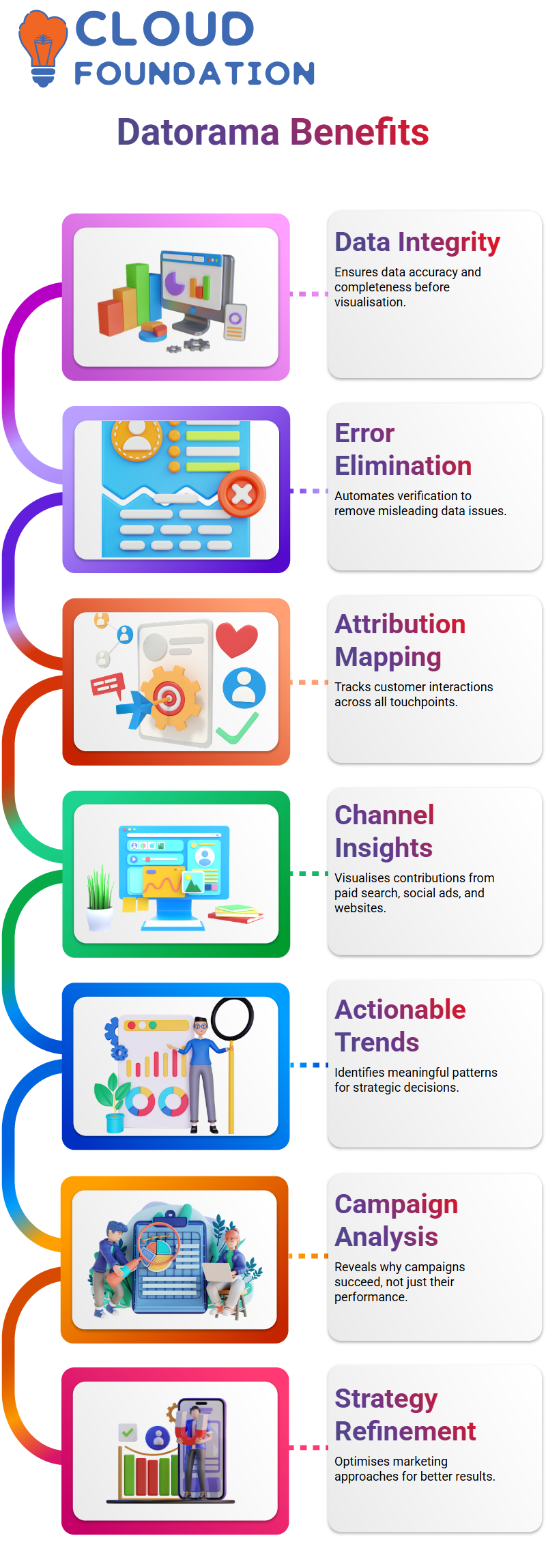 CLOUD FOUNDATION

Datorama Benefits

Data Integrity
Ensures data accuracy and completeness before visualisation.

Error Elimination
Automates verification to remove misleading data issues.

Attribution Mapping
Tracks customer interactions across all touchpoints.

Channel Insights
Visualises contributions from paid search, social ads, and websites.

Actionable Trends
Identifies meaningful patterns for strategic decisions.

Campaign Analysis
Reveals why campaigns succeed, not just their performance.

Strategy Refinement
Optimises marketing approaches for better results.